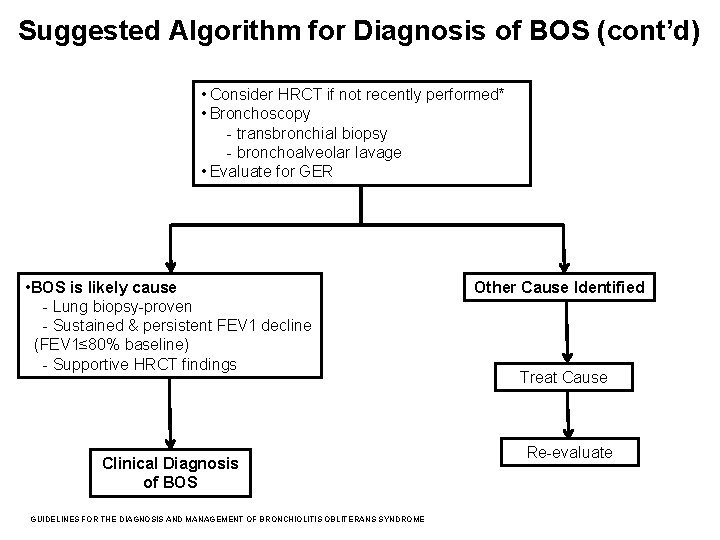 Suggested Algorithm for Diagnosis of BOS (cont'd)

• Consider HRCT if not recently performed*
• Bronchoscopy
- transbronchial biopsy
- bronchoalveolar lavage
• Evaluate for GER

•BOS is likely cause
- Lung biopsy-proven
- Sustained & persistent FEV1 decline (FEV1≤80% baseline)
- Supportive HRCT findings

Clinical Diagnosis of BOS

Other Cause Identified

Treat Cause

Re-evaluate

GUIDELINES FOR THE DIAGNOSIS AND MANAGEMENT OF BRONCHIOLITIS OBLITERANS SYNDROME